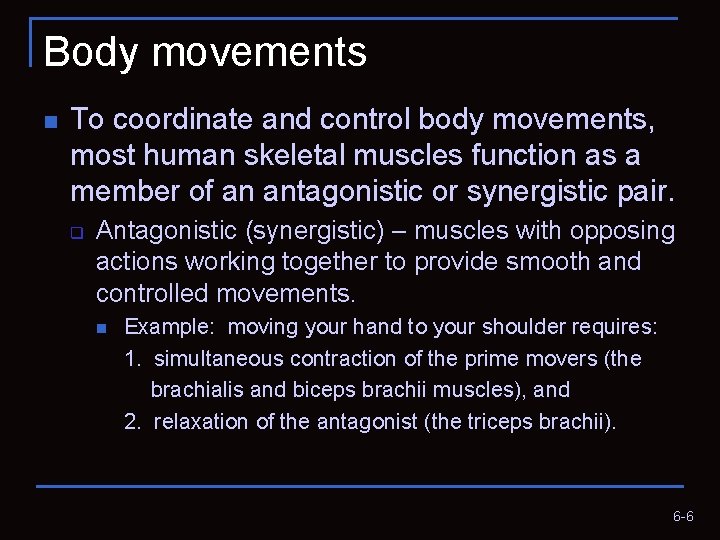 Body movements

To coordinate and control body movements, most human skeletal muscles function as a member of an antagonistic or synergistic pair.

Antagonistic (synergistic) – muscles with opposing actions working together to provide smooth and controlled movements.

Example: moving your hand to your shoulder requires:
1. simultaneous contraction of the prime movers (the brachialis and biceps brachii muscles), and
2. relaxation of the antagonist (the triceps brachii).

6-6